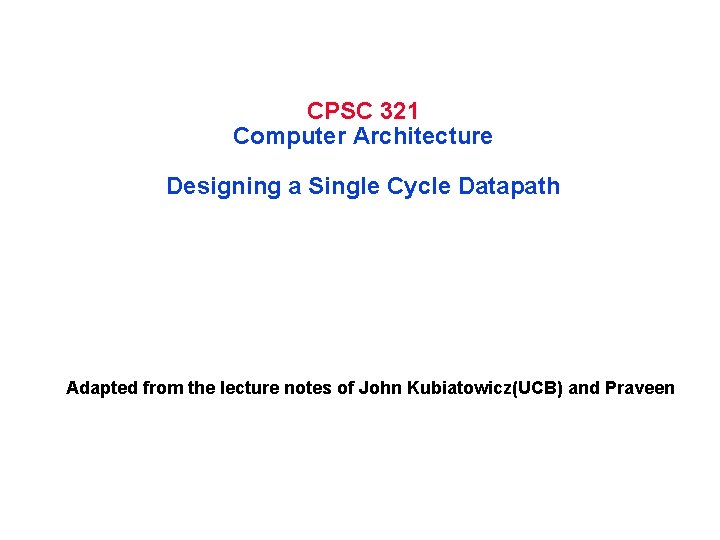 CPSC 321
Computer Architecture

Designing a Single Cycle Datapath

Adapted from the lecture notes of John Kubiatowicz(UCB) and Praveen